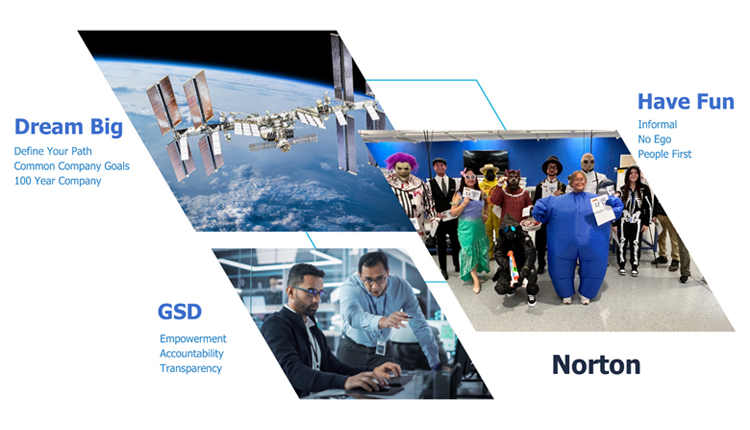 Dream Big
Define Your Path
Common Company Goals
100 Year Company

Have Fun
Informal
No Ego
People First

GSD
Empowerment
Accountability
Transparency

Norton